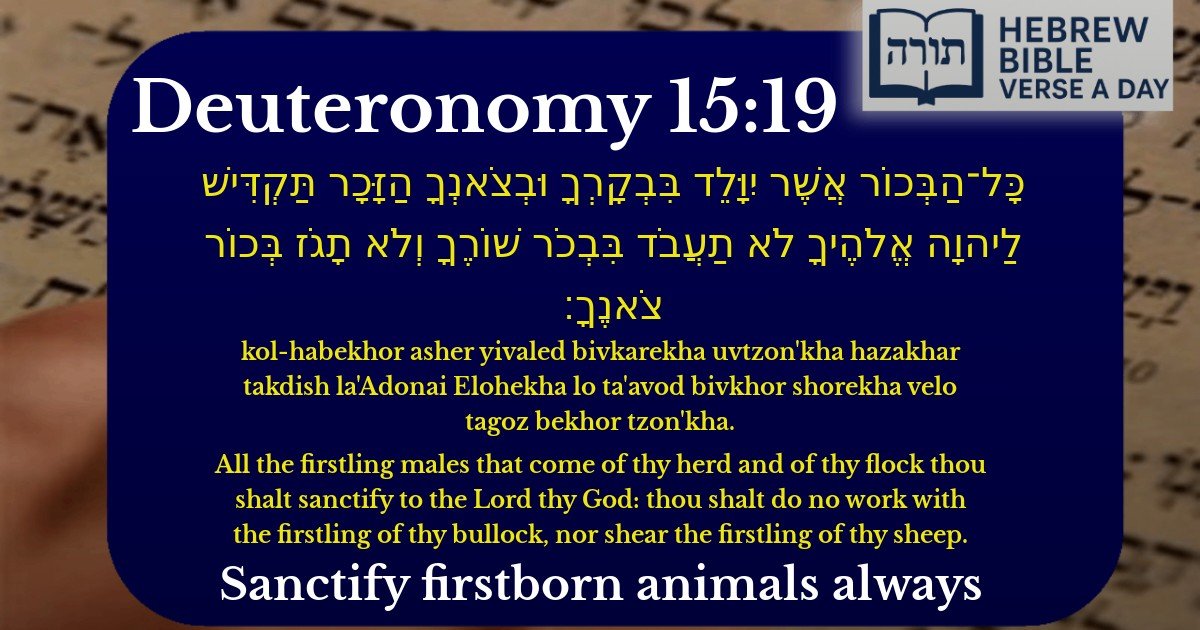 תורה
HEBREW BIBLE VERSE A DAY

Deuteronomy 15:19

כָּל־הַבְּכוֹר אֲשֶׁר יִוָּלֵד בִּבְקָרְךָ וּבְצֹאנְךָ הַזָּכָר תַּקְדִּישׁ לַיהוָה אֱלֹהֶיךָ לֹא תַעֲבֹד בִּבְכֹר שׁוֹרֶךָ וְלֹא תָגֹז בְּכוֹר צֹאנֶךָ׃

kol-habekhor asher yivaled bivkarekha uvtzon'kha hazakhar takdish la'Adonai Elohekha lo ta'avod bivkhor shorekha velo tagoz bekhor tzon'kha.

All the firstling males that come of thy herd and of thy flock thou shalt sanctify to the Lord thy God: thou shalt do no work with the firstling of thy bullock, nor shear the firstling of thy sheep.

Sanctify firstborn animals always